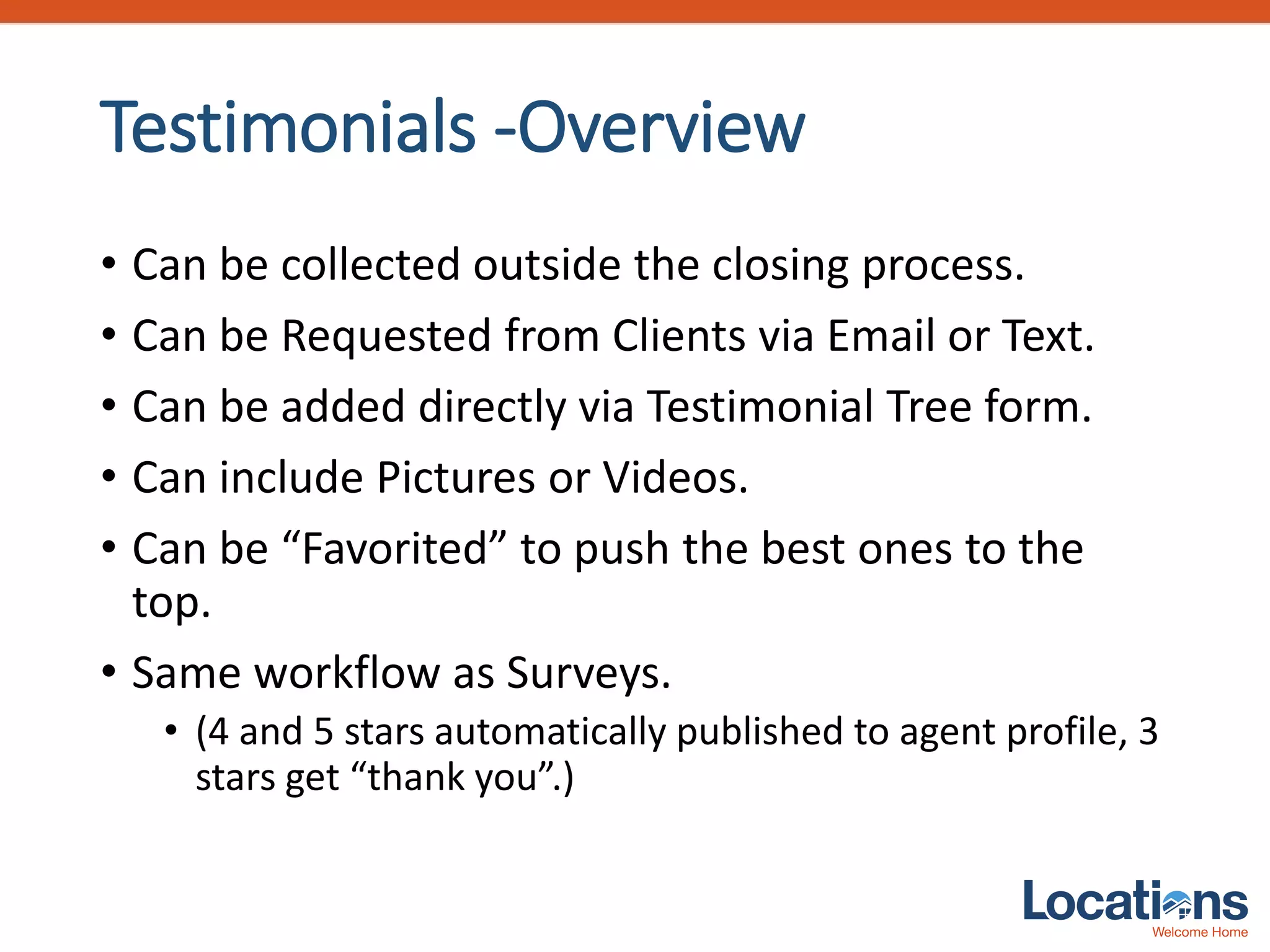 Testimonials -Overview

• Can be collected outside the closing process.
• Can be Requested from Clients via Email or Text.
• Can be added directly via Testimonial Tree form.
• Can include Pictures or Videos.
• Can be “Favorited” to push the best ones to the top.
• Same workflow as Surveys.
  • (4 and 5 stars automatically published to agent profile, 3 stars get “thank you”.)

Locations
Welcome Home